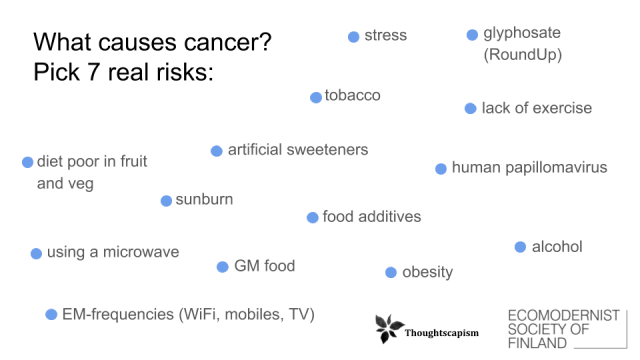 What causes cancer?
Pick 7 real risks:

stress

glyphosate (RoundUp)

tobacco

lack of exercise

artificial sweeteners

diet poor in fruit and veg

human papillomavirus

sunburn

food additives

alcohol

using a microwave

GM food

obesity

EM-frequencies (WiFi, mobiles, TV)

Thoughtscapism

ECOMODERNIST SOCIETY OF FINLAND